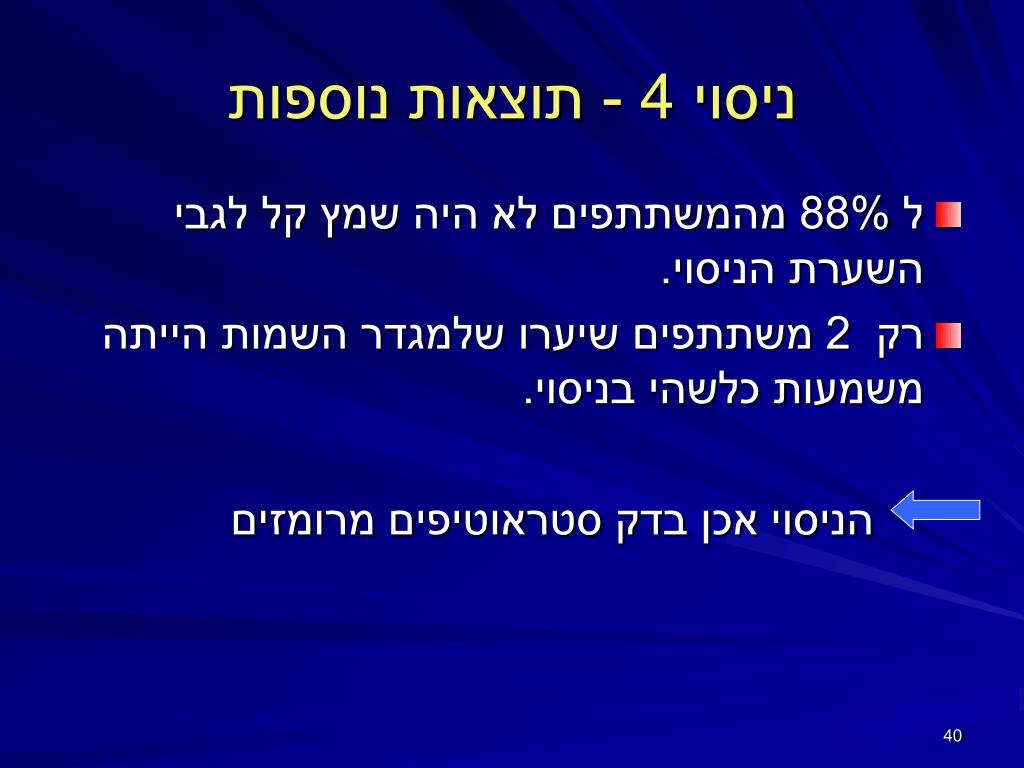 ניסוי 4 - תוצאות נוספות

ל 88% מהמשתתפים לא היה שמץ קל לגבי השערת הניסוי.

רק 2 משתתפים שיערו שלמגדר השמות הייתה משמעות כלשהי בניסוי.

הניסוי אכן בדק סטראוטיפים מרומזים

40